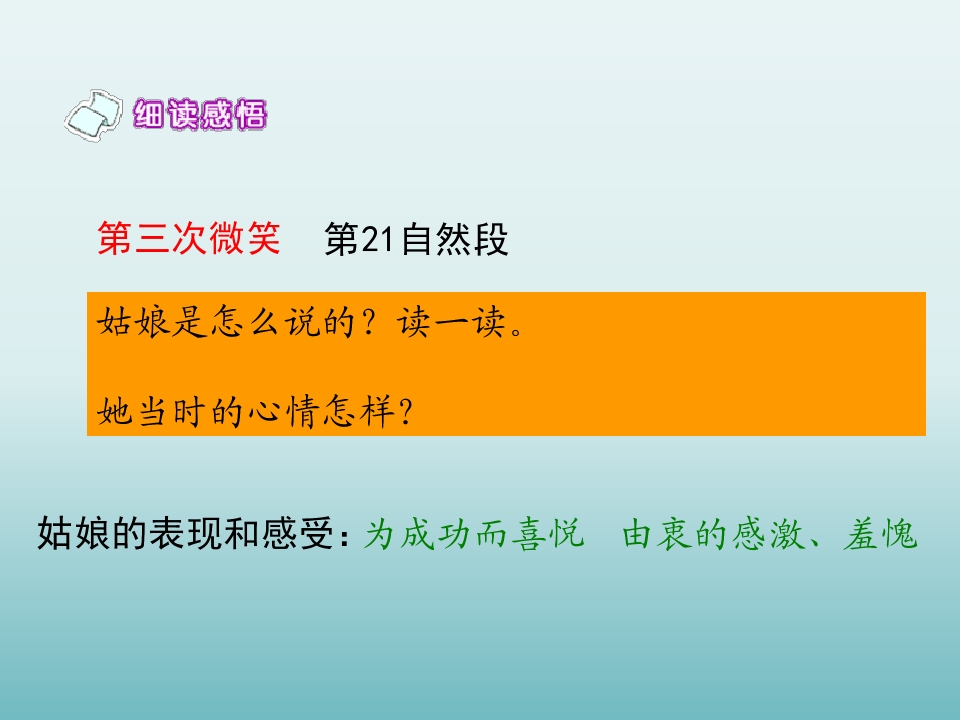 细读感悟

第三次微笑　第21自然段

姑娘是怎么说的？读一读。

她当时的心情怎样？

姑娘的表现和感受：为成功而喜悦　由衷的感激、羞愧